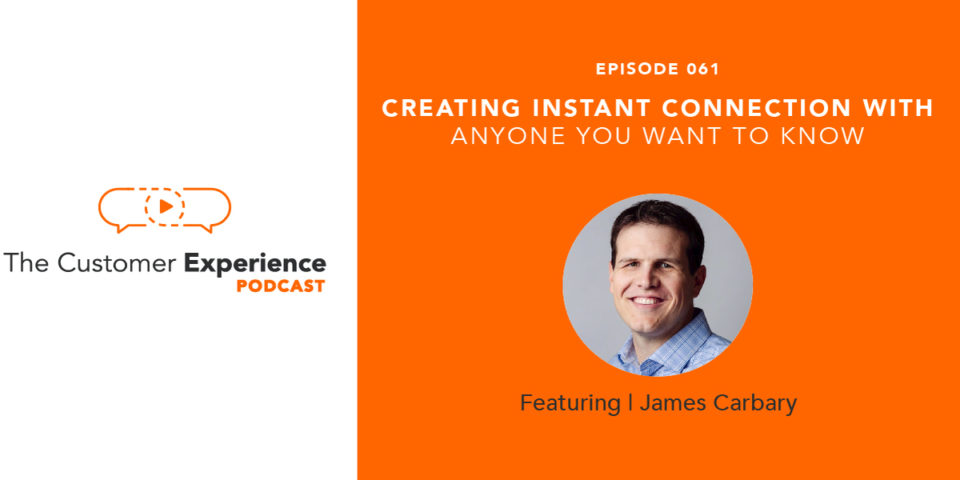 The Customer Experience
PODCAST

EPISODE 061

CREATING INSTANT CONNECTION WITH
ANYONE YOU WANT TO KNOW

Featuring | James Carbary